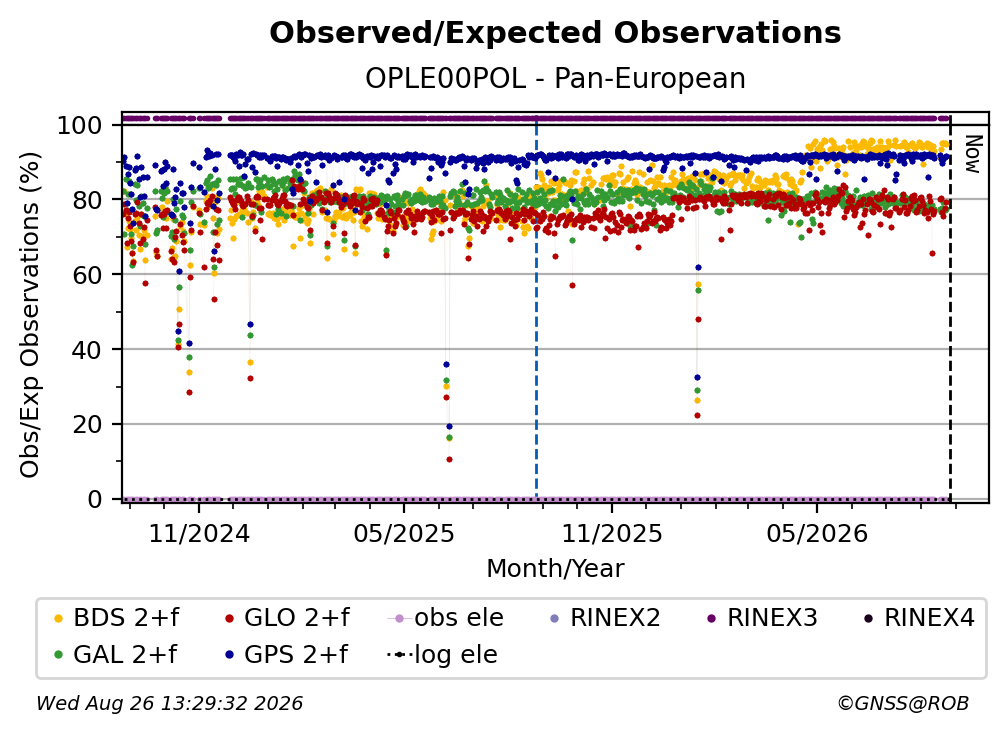 Observed/Expected Observations

OPLE00POL - Pan-European

Obs/Exp Observations (%)

100
80
60
40
20
0

Now

11/2024
05/2025
11/2025
05/2026

Month/Year

BDS 2+f
GLO 2+f
obs ele
RINEX2
RINEX3
RINEX4
GAL 2+f
GPS 2+f
log ele

Wed Aug 26 13:29:32 2026

©GNSS@ROB